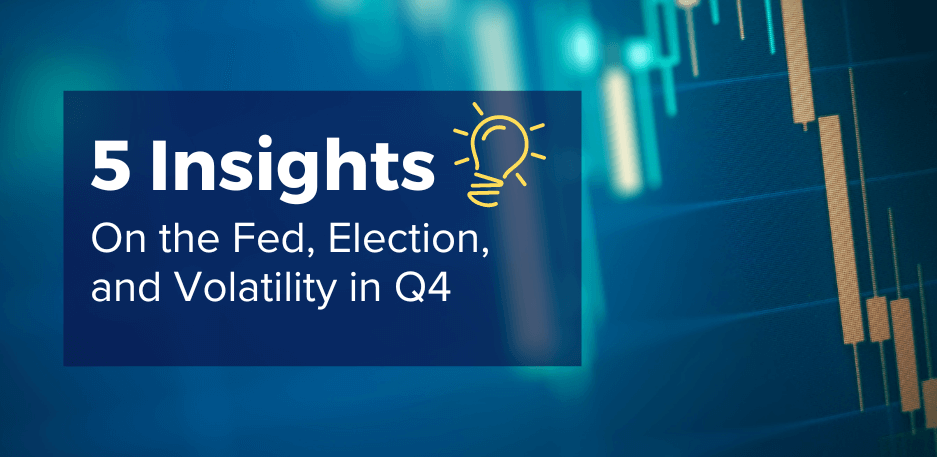 5 Insights

On the Fed, Election, and Volatility in Q4